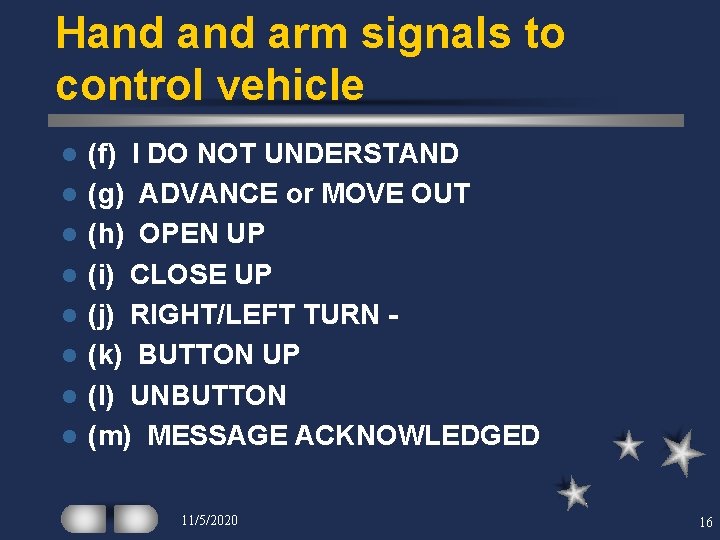 Hand and arm signals to control vehicle

- (f) I DO NOT UNDERSTAND
- (g) ADVANCE or MOVE OUT
- (h) OPEN UP
- (i) CLOSE UP
- (j) RIGHT/LEFT TURN -
- (k) BUTTON UP
- (l) UNBUTTON
- (m) MESSAGE ACKNOWLEDGED

11/5/2020

16